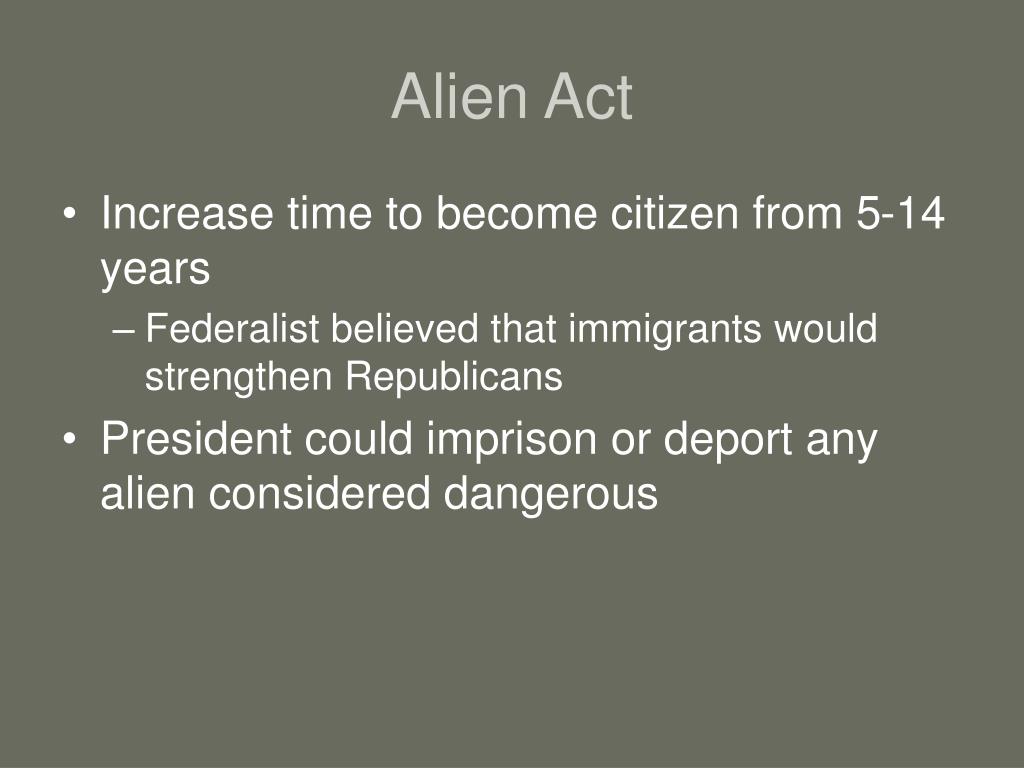 Alien Act

• Increase time to become citizen from 5-14 years
– Federalist believed that immigrants would strengthen Republicans
• President could imprison or deport any alien considered dangerous